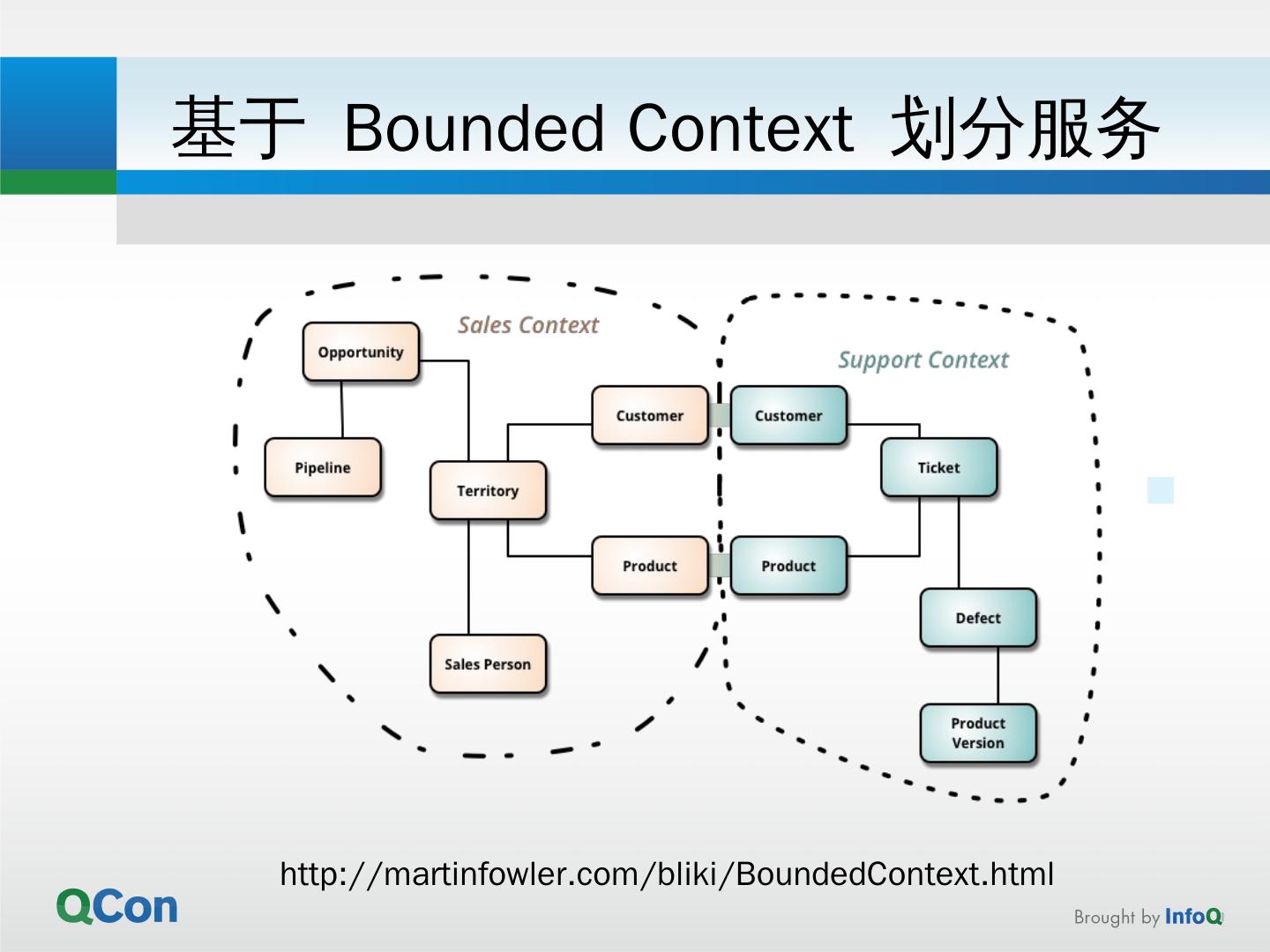 基于 Bounded Context 划分服务

Sales Context

Opportunity

Pipeline

Territory

Customer

Product

Sales Person

Support Context

Customer

Ticket

Product

Defect

Product Version

http://martinfowler.com/bliki/BoundedContext.html

QCon

Brought by InfoQ